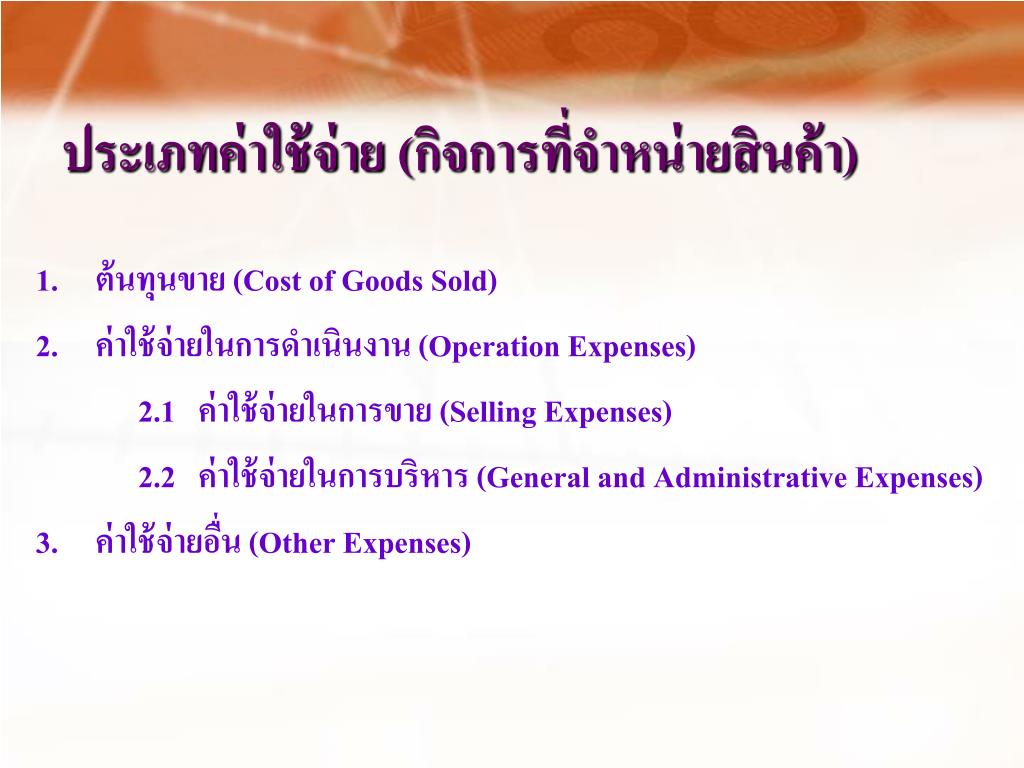 ประเภทค่าใช้จ่าย (กิจการที่จำหน่ายสินค้า)

1. ต้นทุนขาย (Cost of Goods Sold)

2. ค่าใช้จ่ายในการดำเนินงาน (Operation Expenses)

2.1 ค่าใช้จ่ายในการขาย (Selling Expenses)

2.2 ค่าใช้จ่ายในการบริหาร (General and Administrative Expenses)

3. ค่าใช้จ่ายอื่น (Other Expenses)